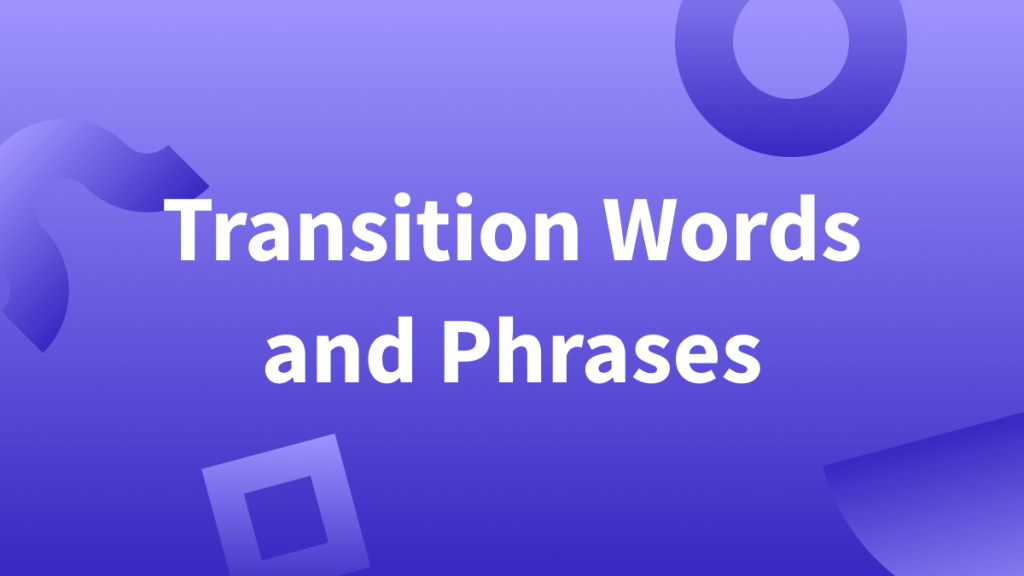 Transition Words and Phrases